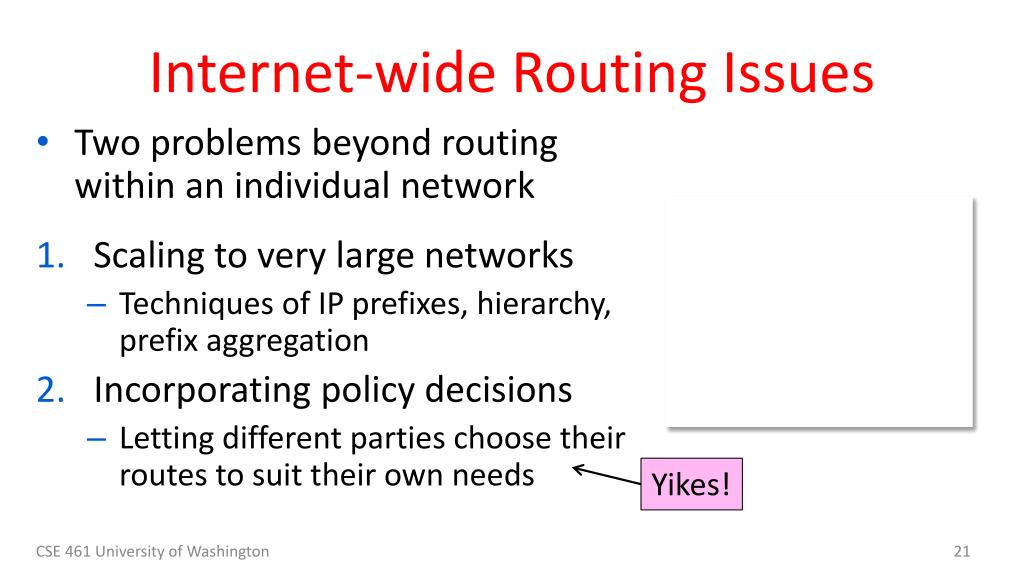 Internet-wide Routing Issues

• Two problems beyond routing within an individual network

1. Scaling to very large networks
– Techniques of IP prefixes, hierarchy, prefix aggregation

2. Incorporating policy decisions
– Letting different parties choose their routes to suit their own needs

Yikes!

CSE 461 University of Washington

21